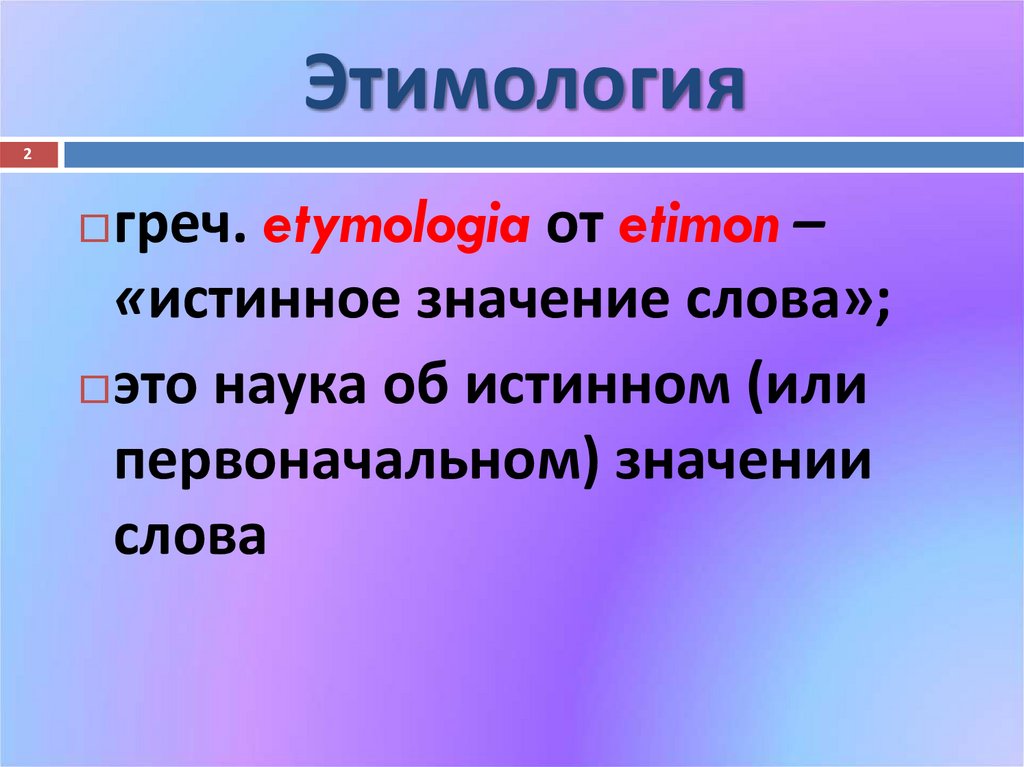 Этимология

2

греч. etymologia от etimon – «истинное значение слова»;

это наука об истинном (или первоначальном) значении слова